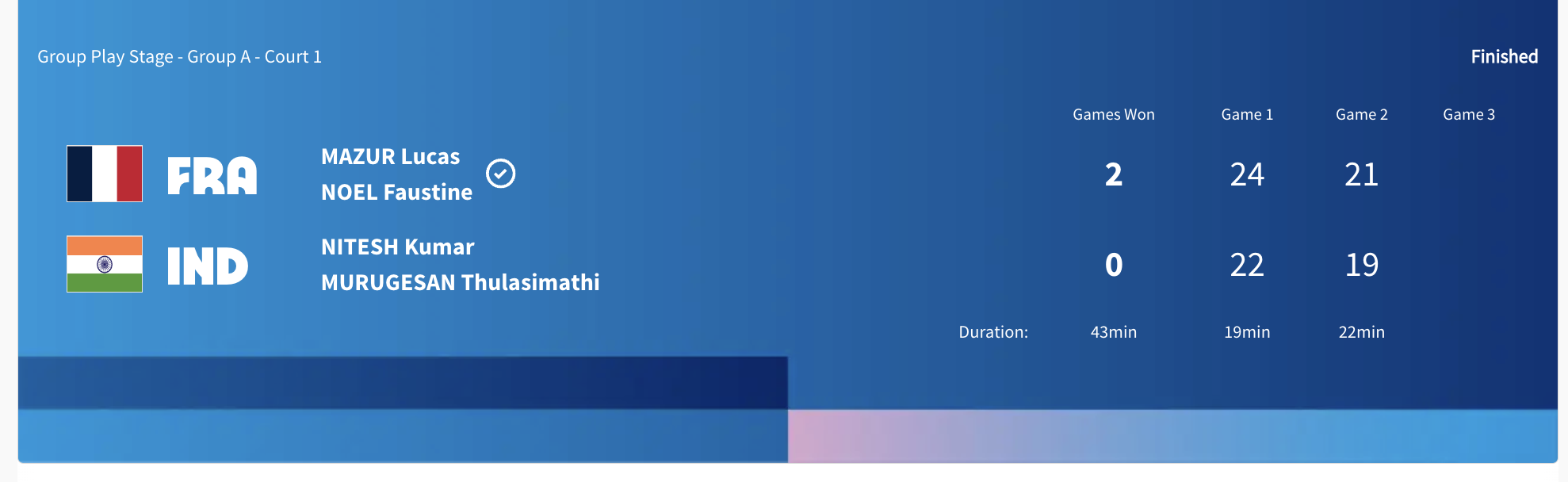 Group Play Stage - Group A - Court 1

Finished

| | | Games Won | Game 1 | Game 2 | Game 3 |
|---|---|---|---|---|---|
| FRA | MAZUR Lucas NOEL Faustine | 2 | 24 | 21 | |
| IND | NITESH Kumar MURUGESAN Thulasimathi | 0 | 22 | 19 | |
| | Duration: | 43min | 19min | 22min | |